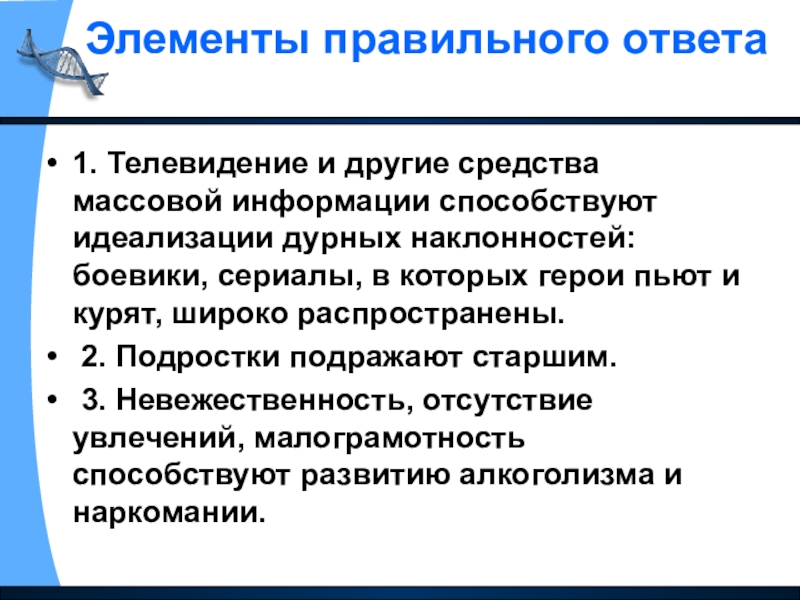 Элементы правильного ответа

• 1. Телевидение и другие средства массовой информации способствуют идеализации дурных наклонностей: боевики, сериалы, в которых герои пьют и курят, широко распространены.
• 2. Подростки подражают старшим.
• 3. Невежественность, отсутствие увлечений, малограмотность способствуют развитию алкоголизма и наркомании.